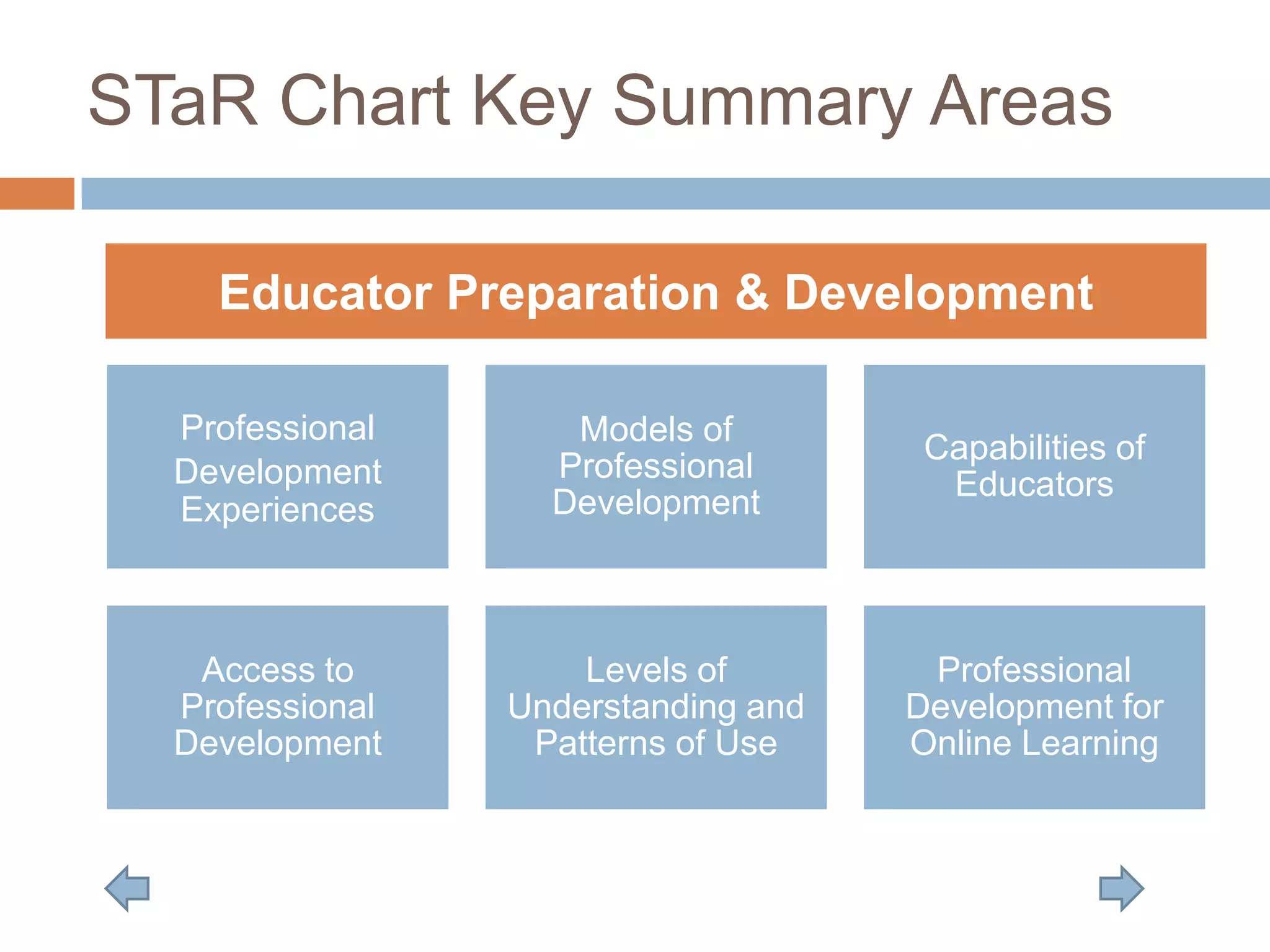 STaR Chart Key Summary Areas

Educator Preparation & Development

Professional Development Experiences

Models of Professional Development

Capabilities of Educators

Access to Professional Development

Levels of Understanding and Patterns of Use

Professional Development for Online Learning